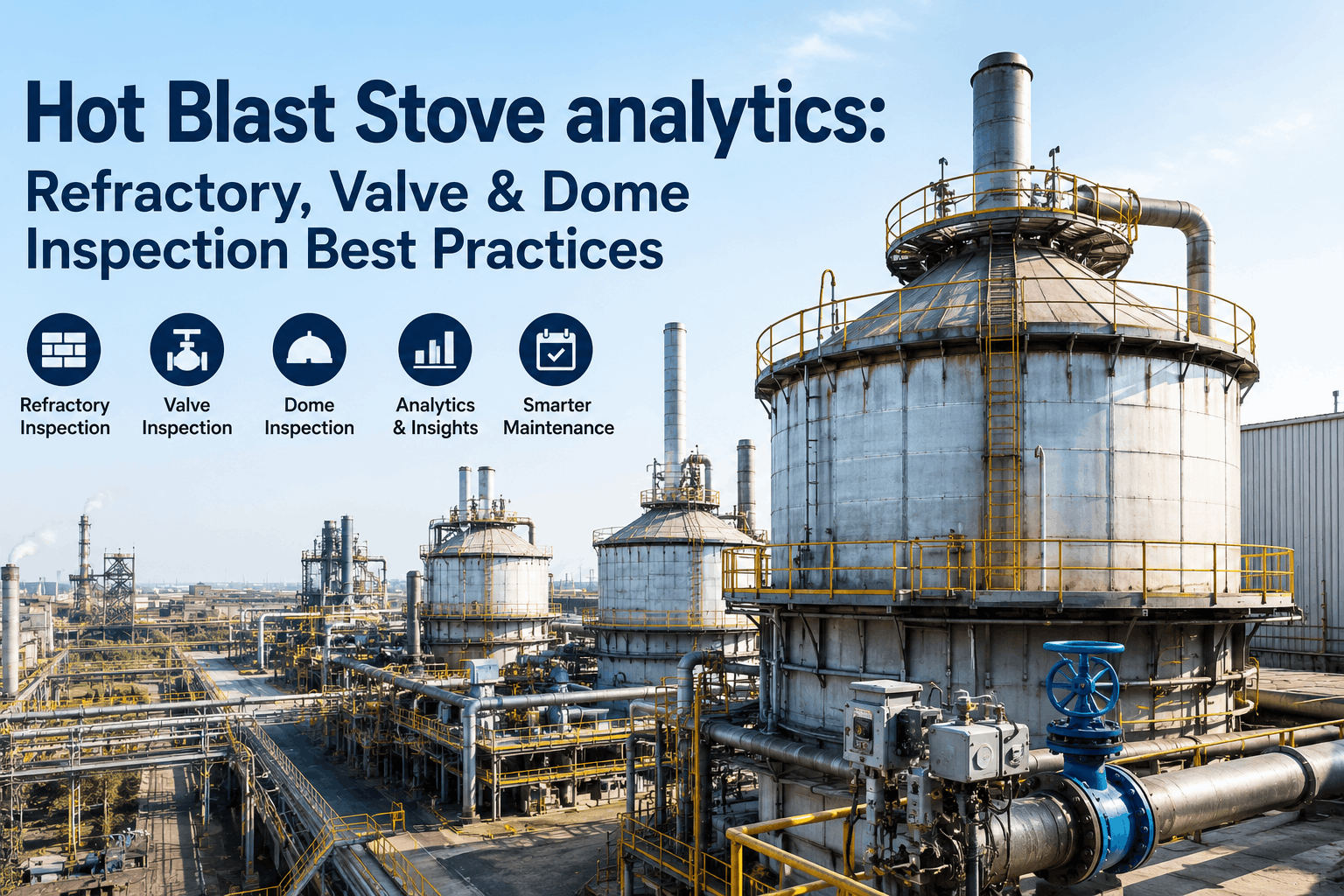 Hot Blast Stove analytics:
Refractory, Valve & Dome Inspection Best Practices

Refractory Inspection

Valve Inspection

Dome Inspection

Analytics & Insights

Smarter Maintenance